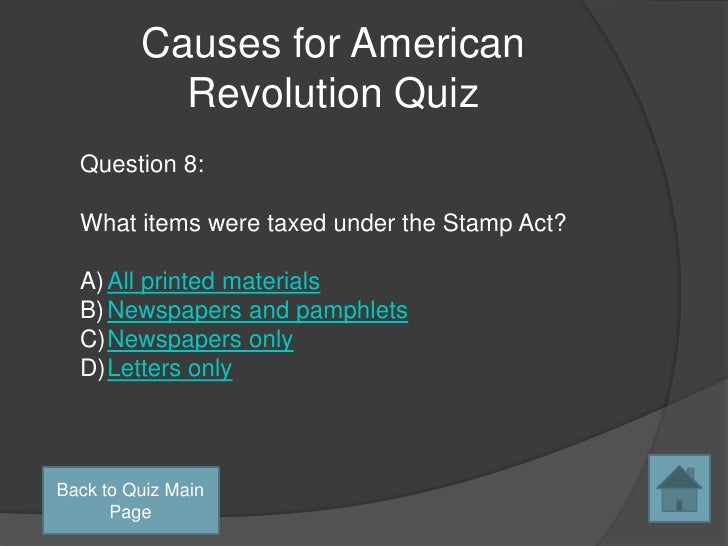 Causes for American Revolution Quiz

Question 8:

What items were taxed under the Stamp Act?

A) All printed materials
B) Newspapers and pamphlets
C) Newspapers only
D) Letters only

Back to Quiz Main Page